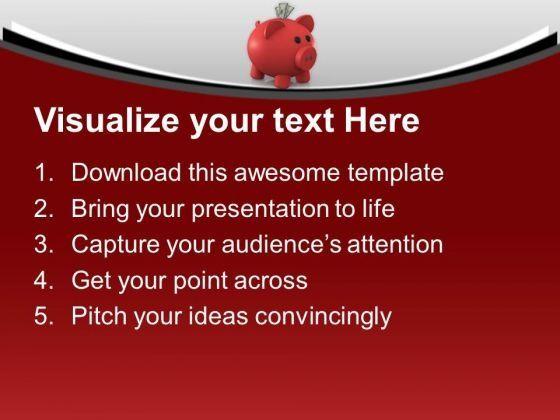 Visualize your text Here

1. Download this awesome template
2. Bring your presentation to life
3. Capture your audience’s attention
4. Get your point across
5. Pitch your ideas convincingly